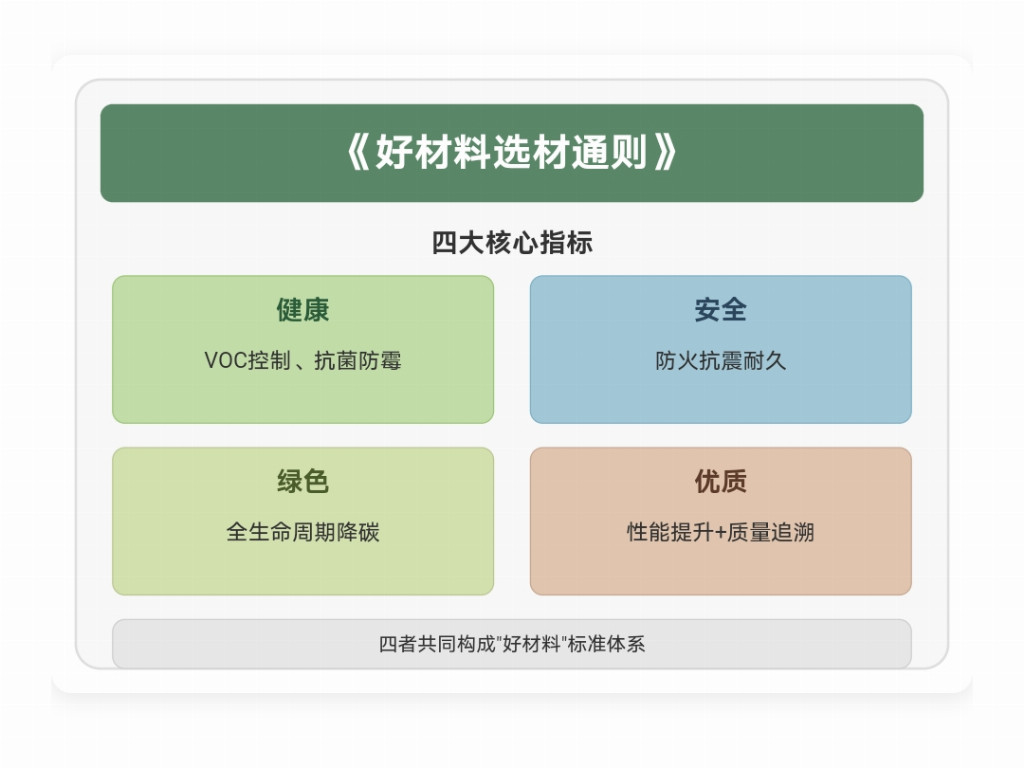 《好材料选材通则》

四大核心指标

健康

VOC控制、抗菌防霉

安全

防火抗震耐久

绿色

全生命周期降碳

优质

性能提升+质量追溯

四者共同构成"好材料"标准体系